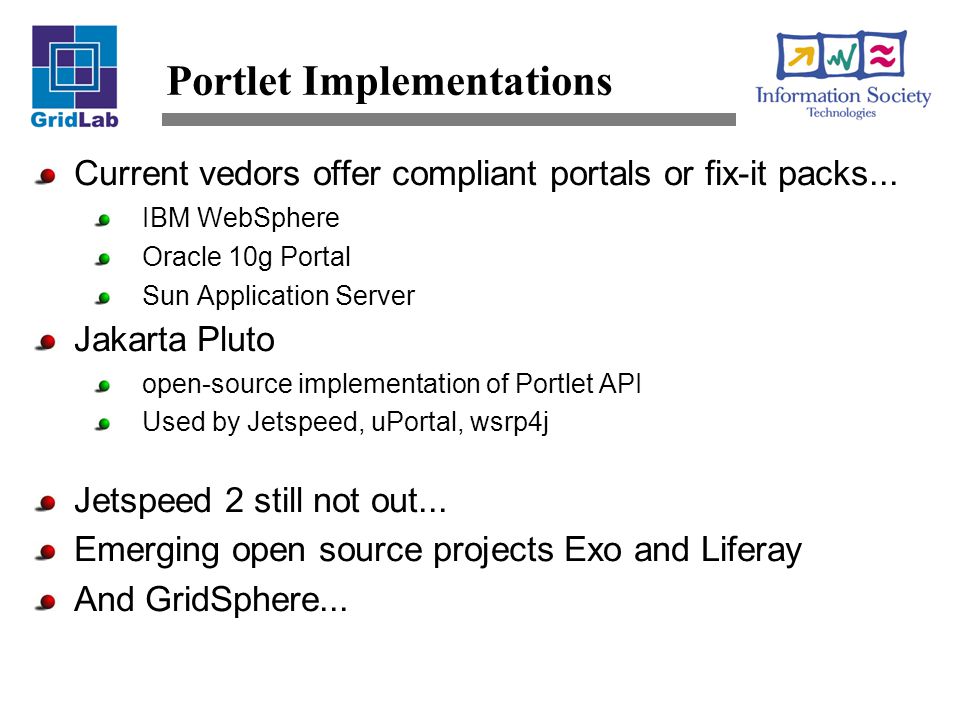 GridLab

Portlet Implementations

Information Society Technologies

Current vedors offer compliant portals or fix-it packs...

IBM WebSphere

Oracle 10g Portal

Sun Application Server

Jakarta Pluto

open-source implementation of Portlet API

Used by Jetspeed, uPortal, wsrp4j

Jetspeed 2 still not out...

Emerging open source projects Exo and Liferay

And GridSphere...